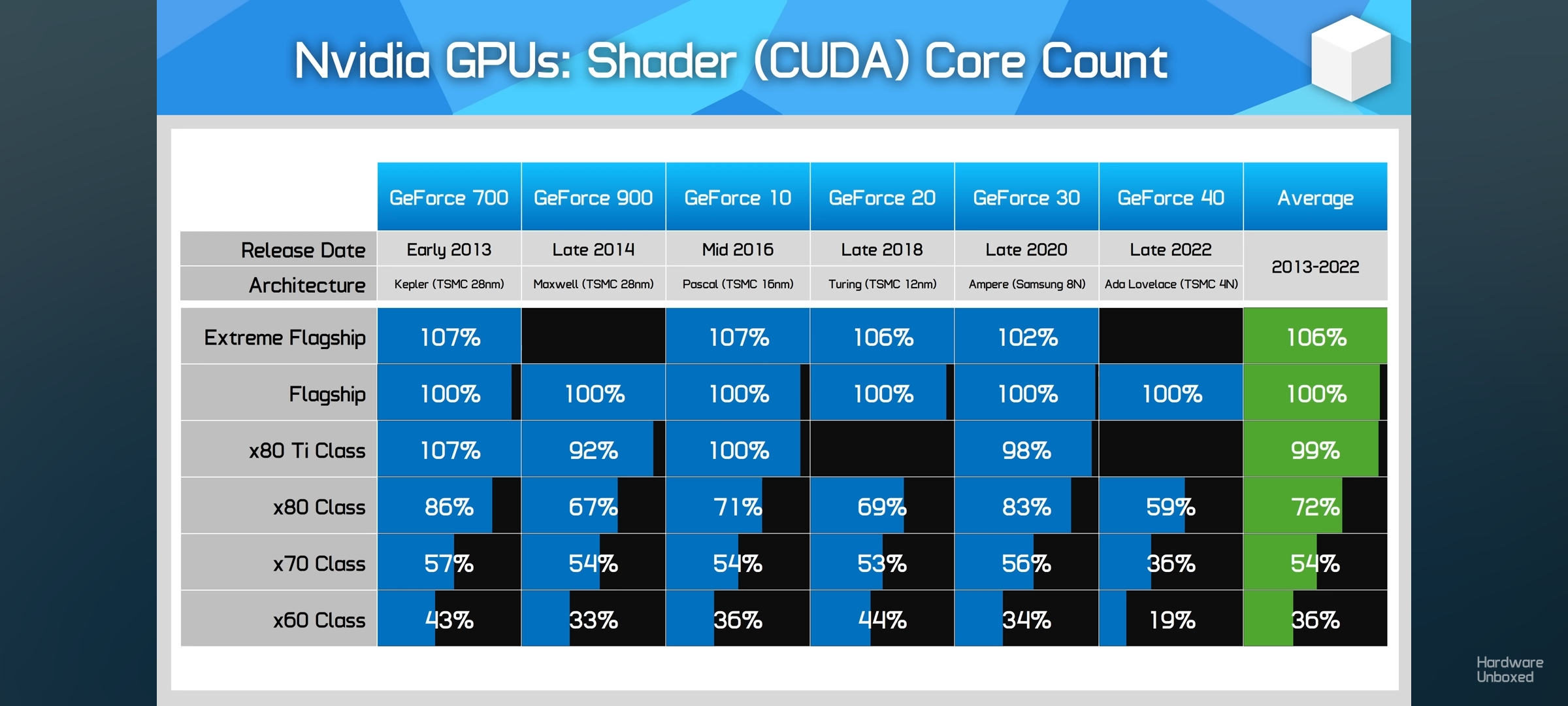 Nvidia GPUs: Shader (CUDA) Core Count

| | GeForce 700 | GeForce 900 | GeForce 10 | GeForce 20 | GeForce 30 | GeForce 40 | Average |
|---|---|---|---|---|---|---|---|
| Release Date | Early 2013 | Late 2014 | Mid 2016 | Late 2018 | Late 2020 | Late 2022 | 2013-2022 |
| Architecture | Kepler (TSMC 28nm) | Maxwell (TSMC 28nm) | Pascal (TSMC 16nm) | Turing (TSMC 12nm) | Ampere (Samsung 8N) | Ada Lovelace (TSMC 4N) | |
| Extreme Flagship | 107% | | 107% | 106% | 102% | | 106% |
| Flagship | 100% | 100% | 100% | 100% | 100% | 100% | 100% |
| x80 Ti Class | 107% | 92% | 100% | | 98% | | 99% |
| x80 Class | 86% | 67% | 71% | 69% | 83% | 59% | 72% |
| x70 Class | 57% | 54% | 54% | 53% | 56% | 36% | 54% |
| x60 Class | 43% | 33% | 36% | 44% | 34% | 19% | 36% |

Hardware Unboxed